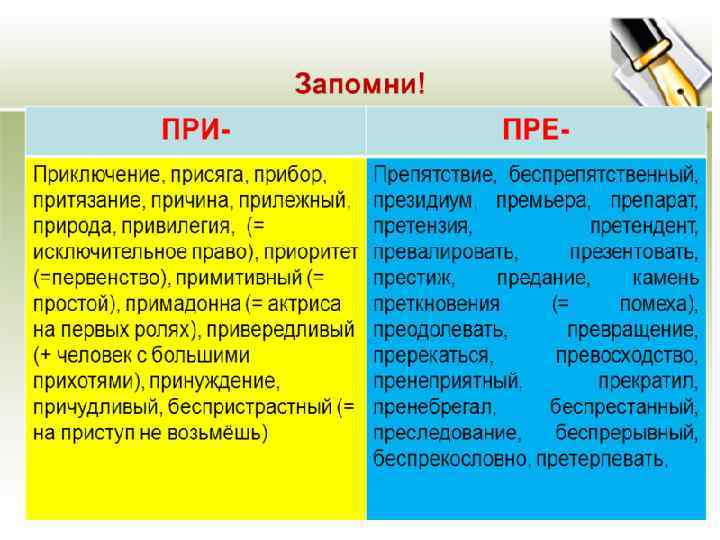 Запомни!

| ПРИ- | ПРЕ- |
|---|---|
| Приключение, присяга, прибор, притязание, причина, прилежный, природа, привилегия, (= исключительное право), приоритет (=первенство), примитивный (= простой), примадонна (= актриса на первых ролях), привередливый (+ человек с большими прихотями), принуждение, причудливый, беспристрастный (= на приступ не возьмёшь) | Препятствие, беспрепятственный, президиум, премьера, препарат, претензия, претендент, превалировать, презентовать, престиж, предание, камень преткновения (= помеха), преодолевать, превращение, пререкаться, превосходство, пренеприятный, прекратил, пренебрегал, беспрестанный, преследование, беспрерывный, беспрекословно, претерпевать, |